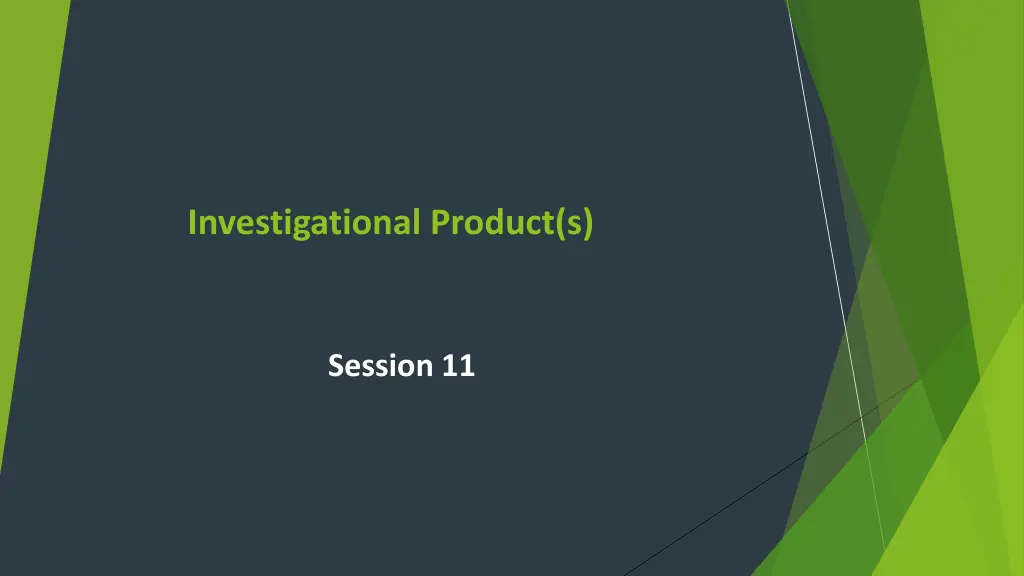 Investigational Product(s)

Session 11